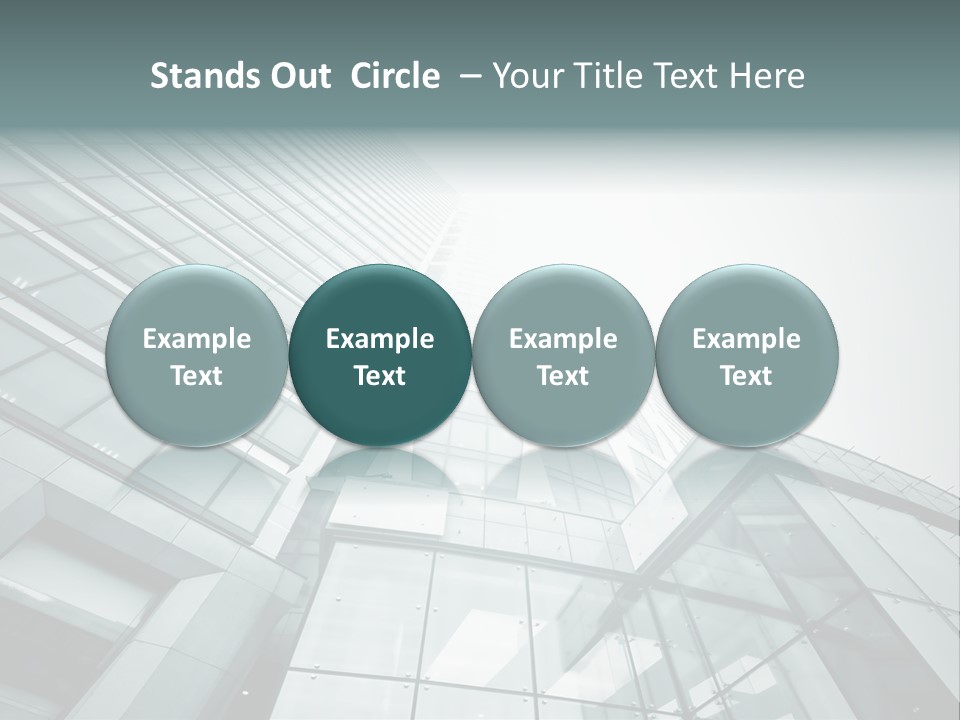 Stands Out Circle – Your Title Text Here

Example Text

Example Text

Example Text

Example Text